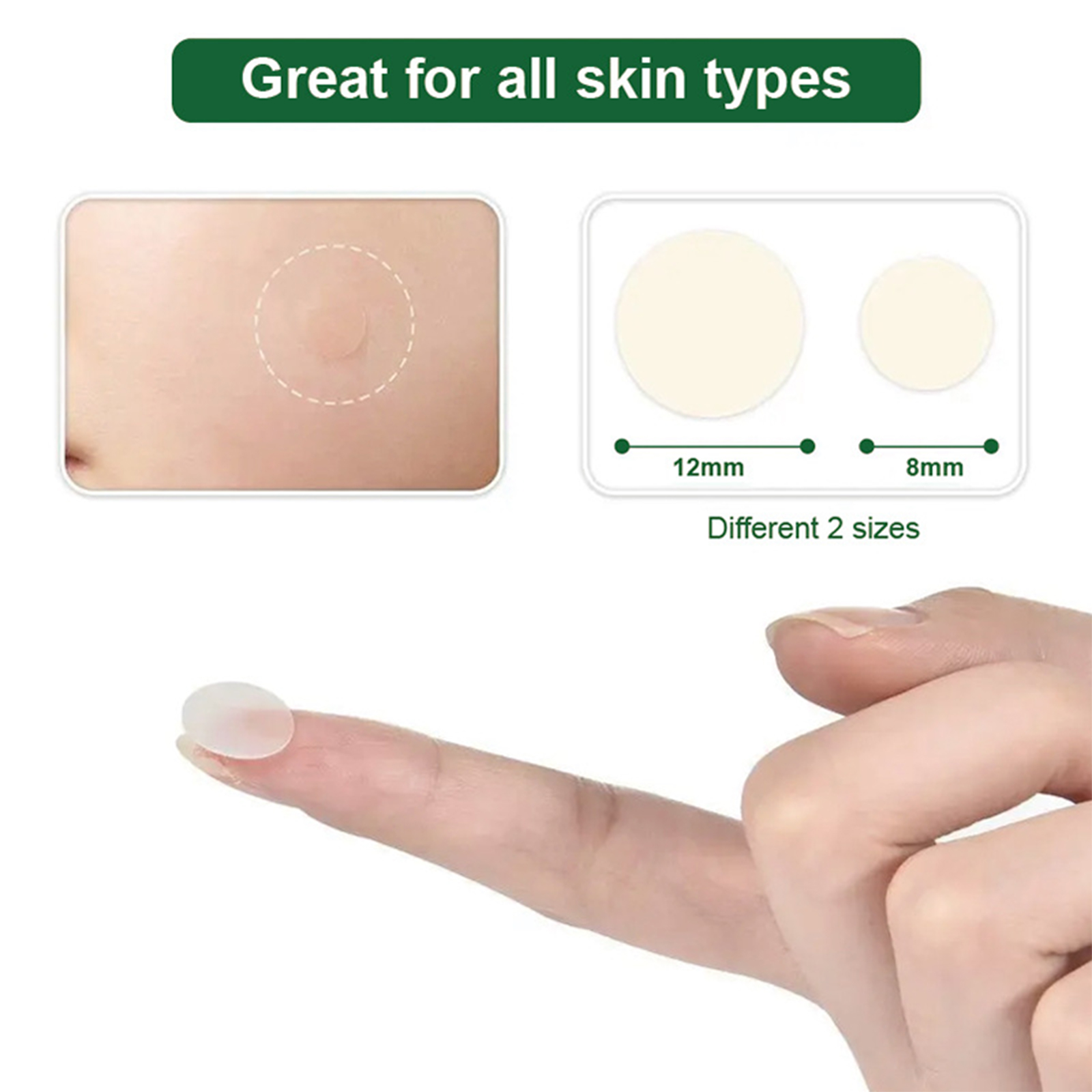 Great for all skin types

12mm

8mm

Different 2 sizes